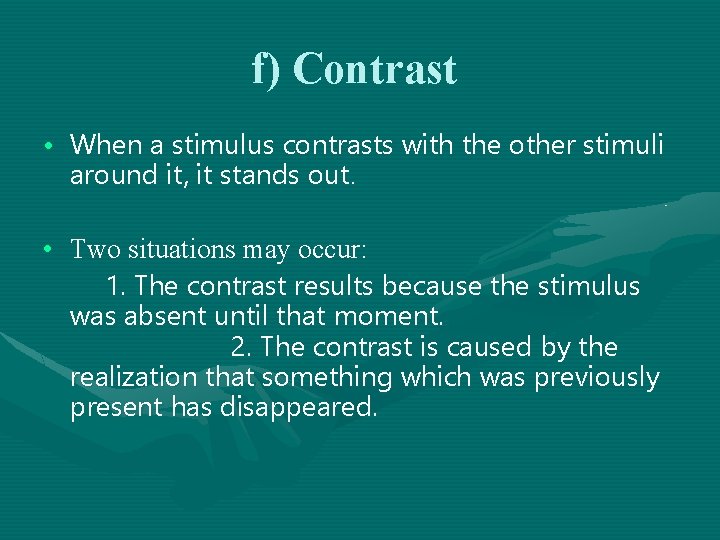 f) Contrast

• When a stimulus contrasts with the other stimuli around it, it stands out.

• Two situations may occur:

1. The contrast results because the stimulus was absent until that moment.

2. The contrast is caused by the realization that something which was previously present has disappeared.